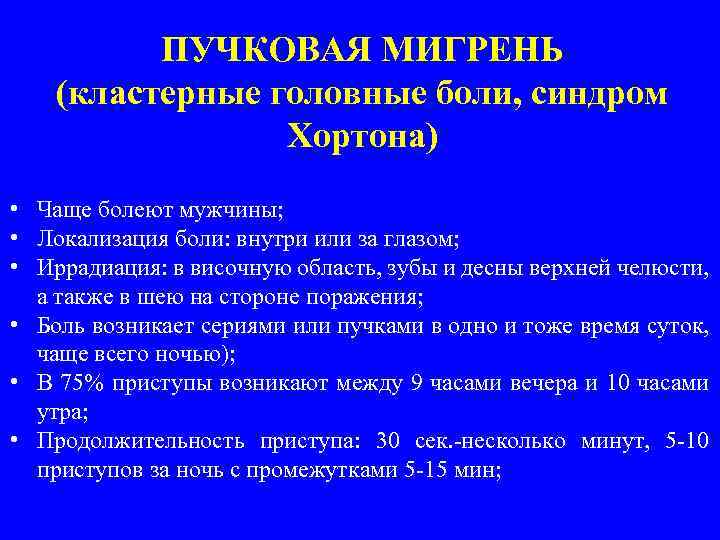 ПУЧКОВАЯ МИГРЕНЬ
(кластерные головные боли, синдром Хортона)

• Чаще болеют мужчины;
• Локализация боли: внутри или за глазом;
• Иррадиация: в височную область, зубы и десны верхней челюсти, а также в шею на стороне поражения;
• Боль возникает сериями или пучками в одно и тоже время суток, чаще всего ночью);
• В 75% приступы возникают между 9 часами вечера и 10 часами утра;
• Продолжительность приступа: 30 сек.-несколько минут, 5-10 приступов за ночь с промежутками 5-15 мин;